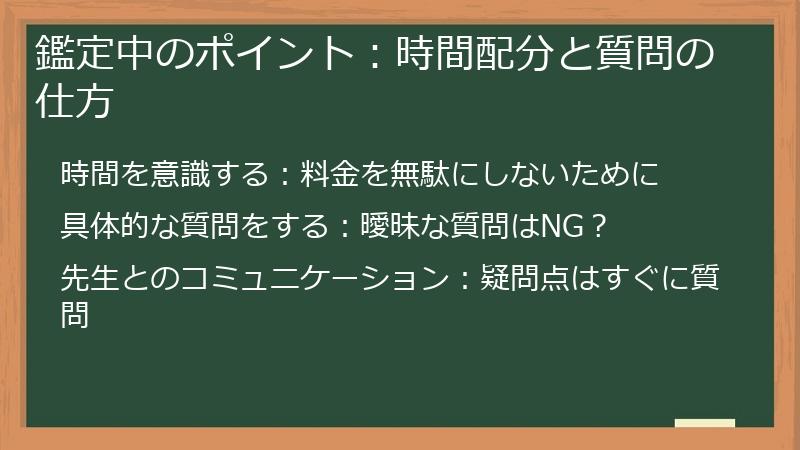 鑑定中のポイント：時間配分と質問の仕方

時間を意識する：料金を無駄にしないために

具体的な質問をする：曖昧な質問はNG？

先生とのコミュニケーション：疑問点はすぐに質問